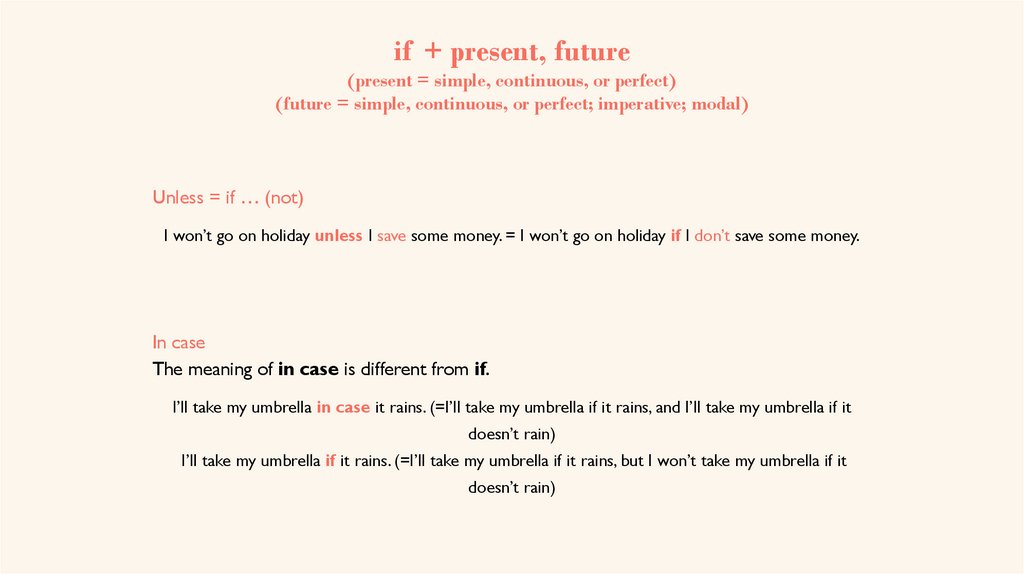 if + present, future
(present = simple, continuous, or perfect)
(future = simple, continuous, or perfect; imperative; modal)

Unless = if … (not)

I won't go on holiday unless I save some money. = I won't go on holiday if I don't save some money.

In case
The meaning of in case is different from if.

I'll take my umbrella in case it rains. (=I'll take my umbrella if it rains, and I'll take my umbrella if it doesn't rain)
I'll take my umbrella if it rains. (=I'll take my umbrella if it rains, but I won't take my umbrella if it doesn't rain)